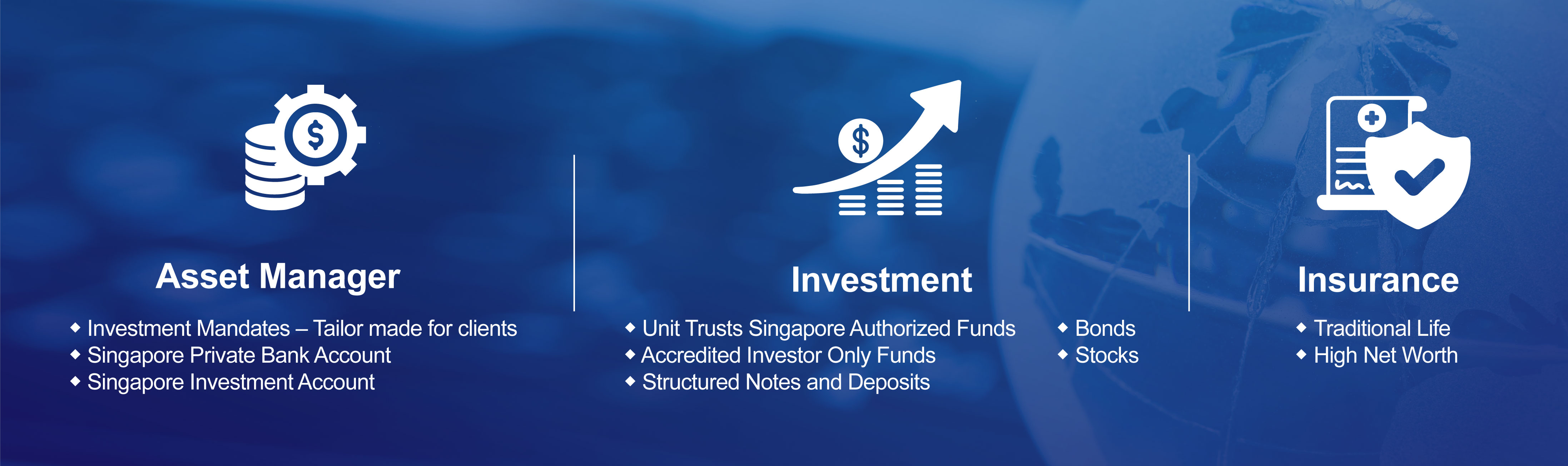 Asset Manager

◆ Investment Mandates – Tailor made for clients
◆ Singapore Private Bank Account
◆ Singapore Investment Account

Investment

◆ Unit Trusts Singapore Authorized Funds
◆ Accredited Investor Only Funds
◆ Structured Notes and Deposits

◆ Bonds
◆ Stocks

Insurance

◆ Traditional Life
◆ High Net Worth